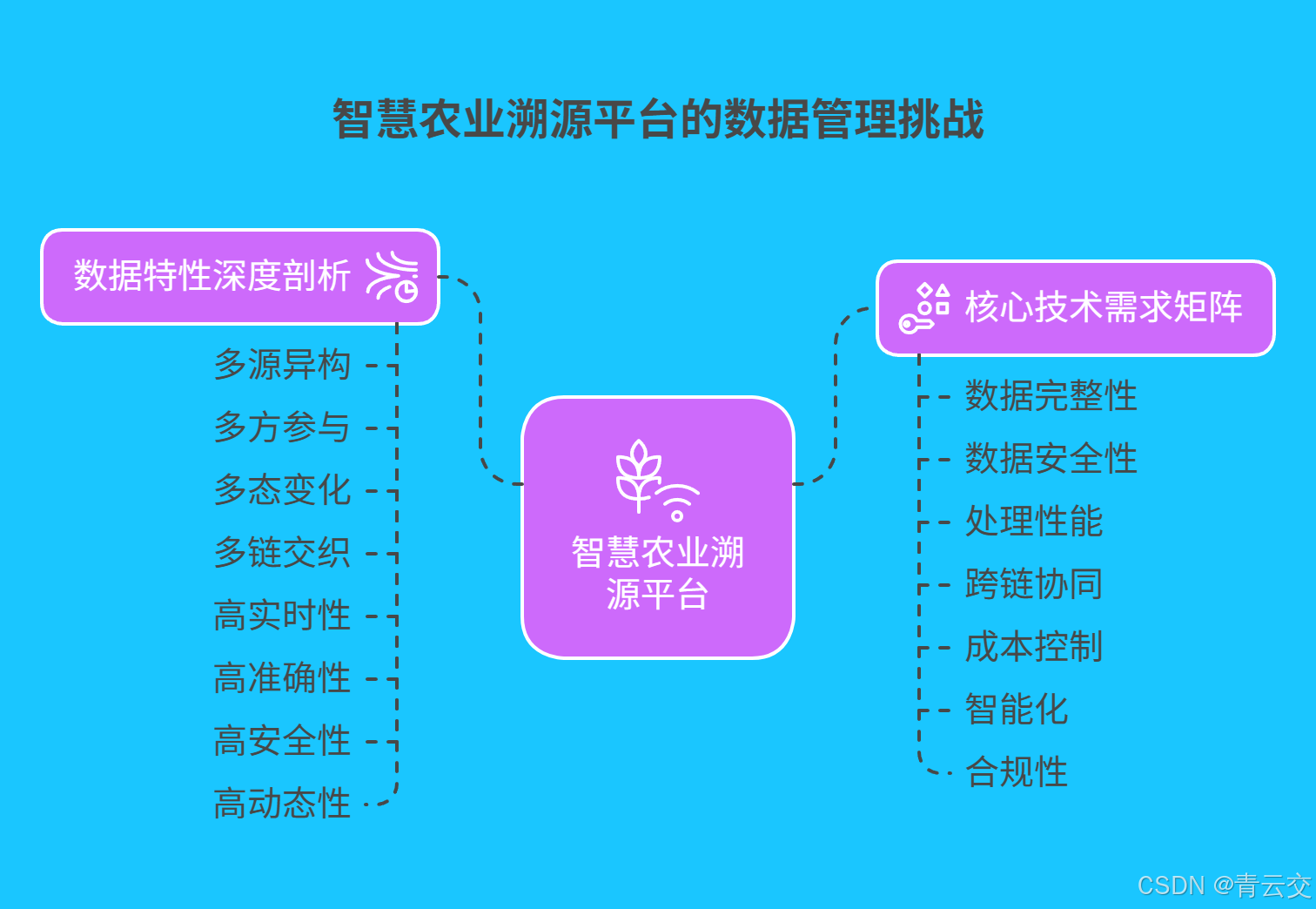 智慧农业溯源平台的数据管理挑战

数据特性深度剖析

多源异构
多方参与
多态变化
多链交织
高实时性
高准确性
高安全性
高动态性

智慧农业溯源平台

核心技术需求矩阵

数据完整性
数据安全性
处理性能
跨链协同
成本控制
智能化
合规性

CSDN @青云交